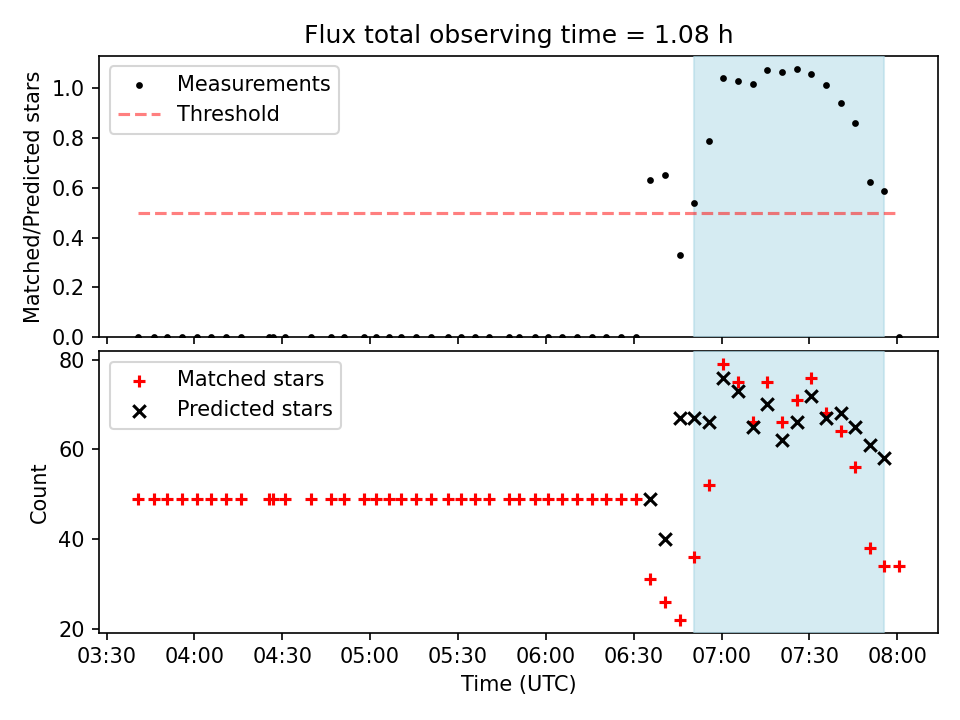 Flux total observing time = 1.08 h

Measurements
Threshold

Matched/Predicted stars

1.0
0.8
0.6
0.4
0.2
0.0

Matched stars
Predicted stars

Count

80
60
40
20

03:30 04:00 04:30 05:00 05:30 06:00 06:30 07:00 07:30 08:00

Time (UTC)